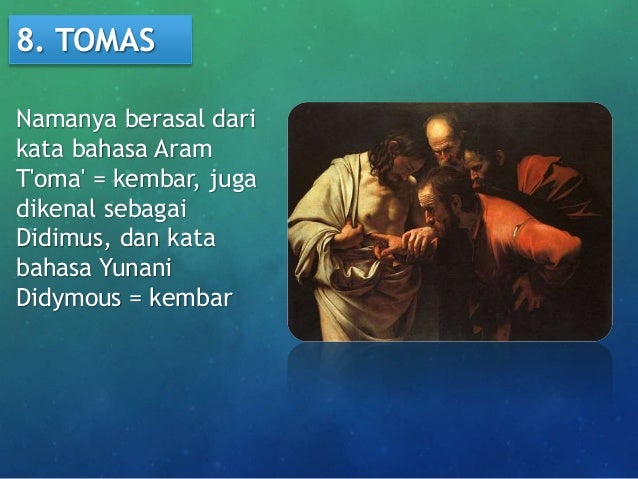 8. TOMAS

Namanya berasal dari kata bahasa Aram T'oma' = kembar, juga dikenal sebagai Didimus, dan kata bahasa Yunani Didymous = kembar